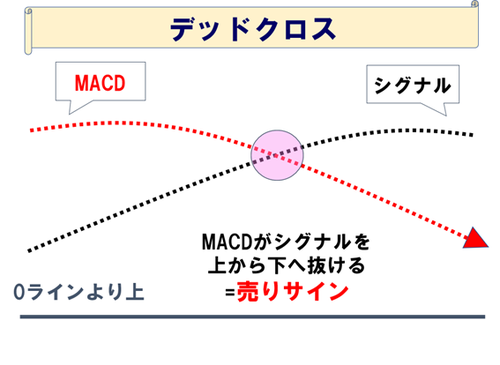 デッドクロス

MACD

シグナル

MACDがシグナルを
上から下へ抜ける
=売りサイン

0ラインより上